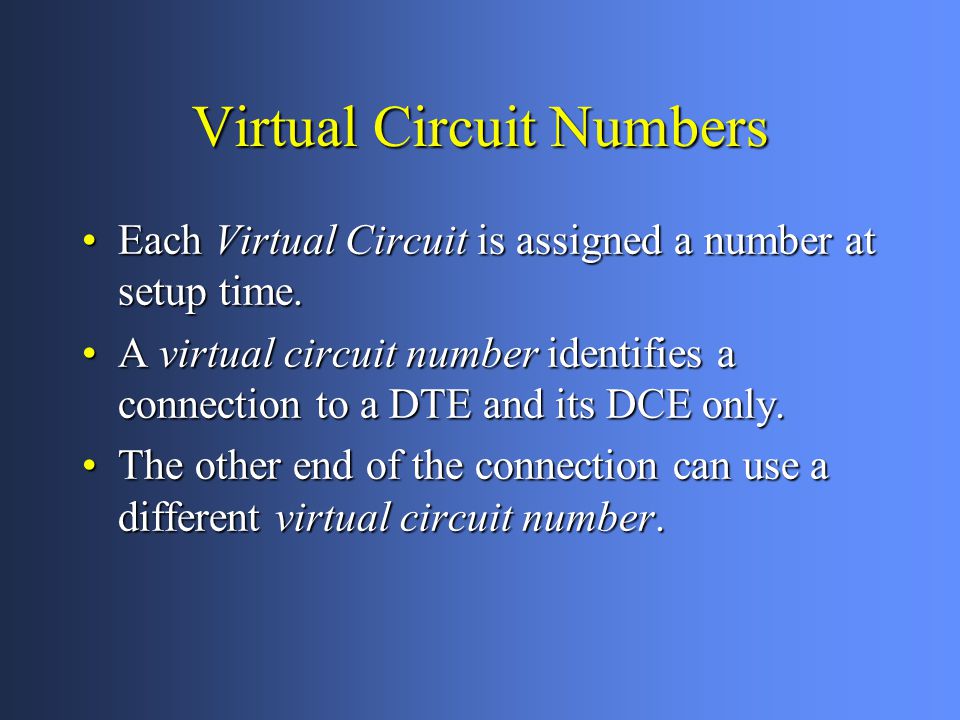 Virtual Circuit Numbers

• Each Virtual Circuit is assigned a number at setup time.

• A virtual circuit number identifies a connection to a DTE and its DCE only.

• The other end of the connection can use a different virtual circuit number.